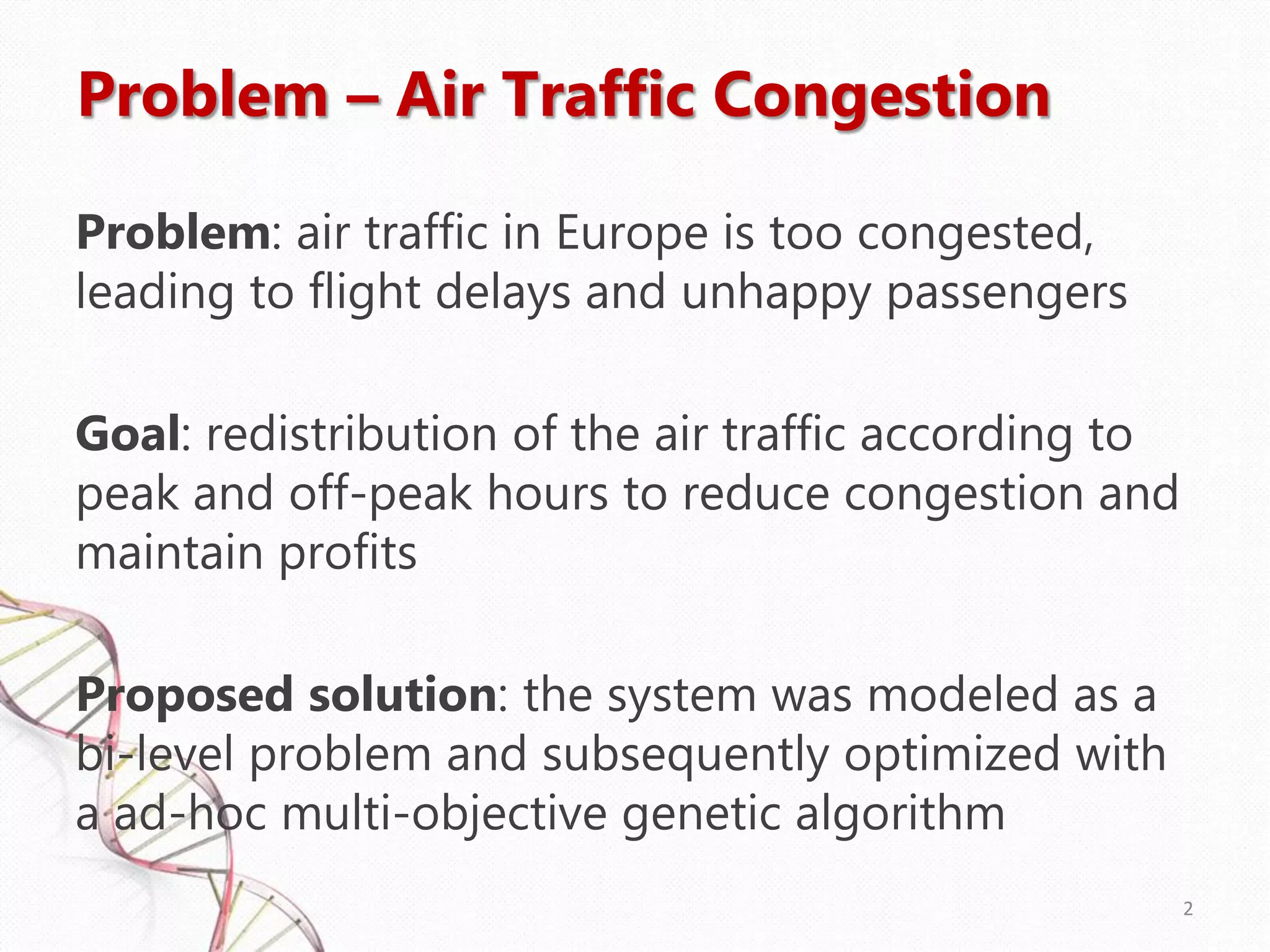 Problem – Air Traffic Congestion

Problem: air traffic in Europe is too congested, leading to flight delays and unhappy passengers

Goal: redistribution of the air traffic according to peak and off-peak hours to reduce congestion and maintain profits

Proposed solution: the system was modeled as a bi-level problem and subsequently optimized with a ad-hoc multi-objective genetic algorithm

2